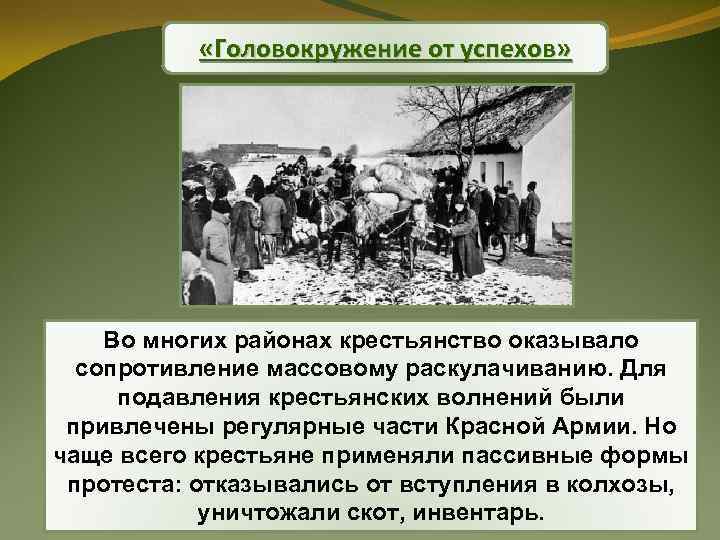 «Головокружение от успехов»

Во многих районах крестьянство оказывало сопротивление массовому раскулачиванию. Для подавления крестьянских волнений были привлечены регулярные части Красной Армии. Но чаще всего крестьяне применяли пассивные формы протеста: отказывались от вступления в колхозы, уничтожали скот, инвентарь.